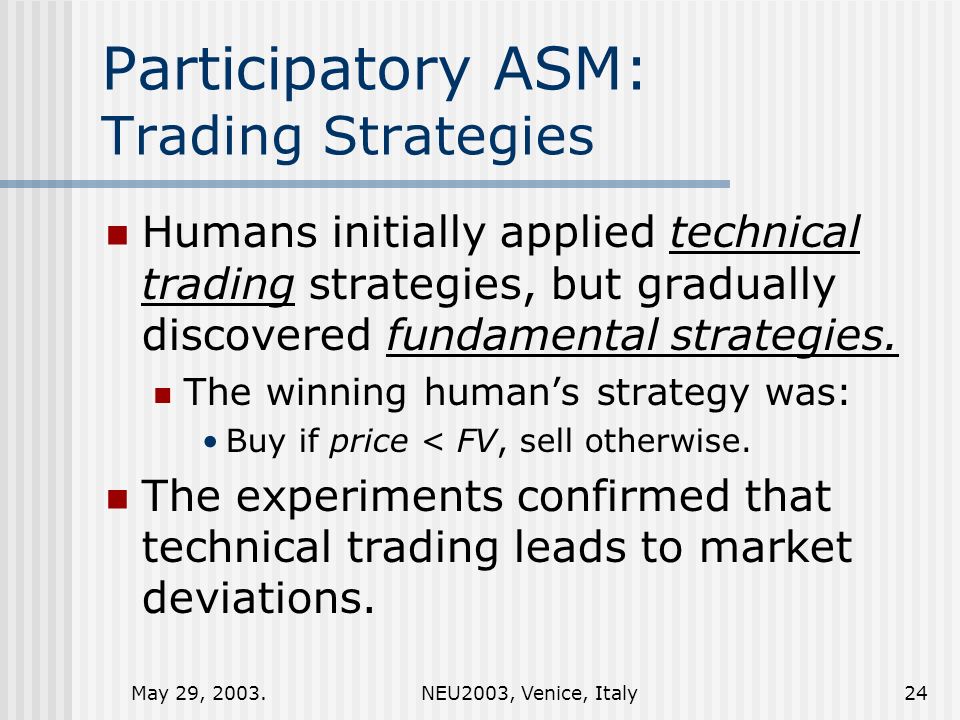 Participatory ASM:
Trading Strategies

Humans initially applied technical trading strategies, but gradually discovered fundamental strategies.

The winning human's strategy was:

Buy if price < FV, sell otherwise.

The experiments confirmed that technical trading leads to market deviations.

May 29, 2003.

NEU2003, Venice, Italy

24